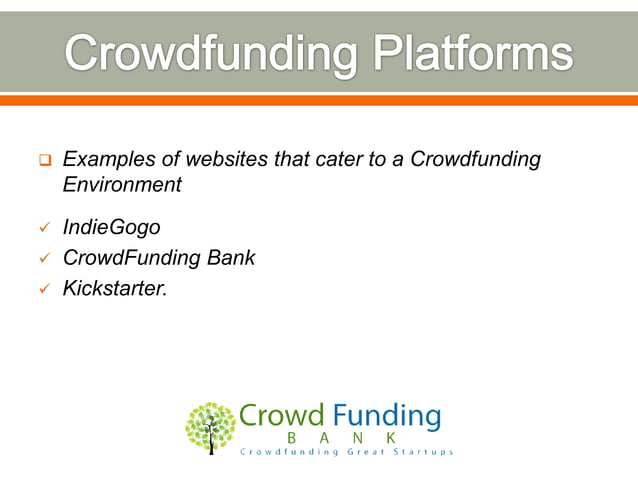 Crowdfunding Platforms

Examples of websites that cater to a Crowdfunding Environment

IndieGogo
CrowdFunding Bank
Kickstarter.

Crowd Funding
BANK
Crowdfunding Great Startups